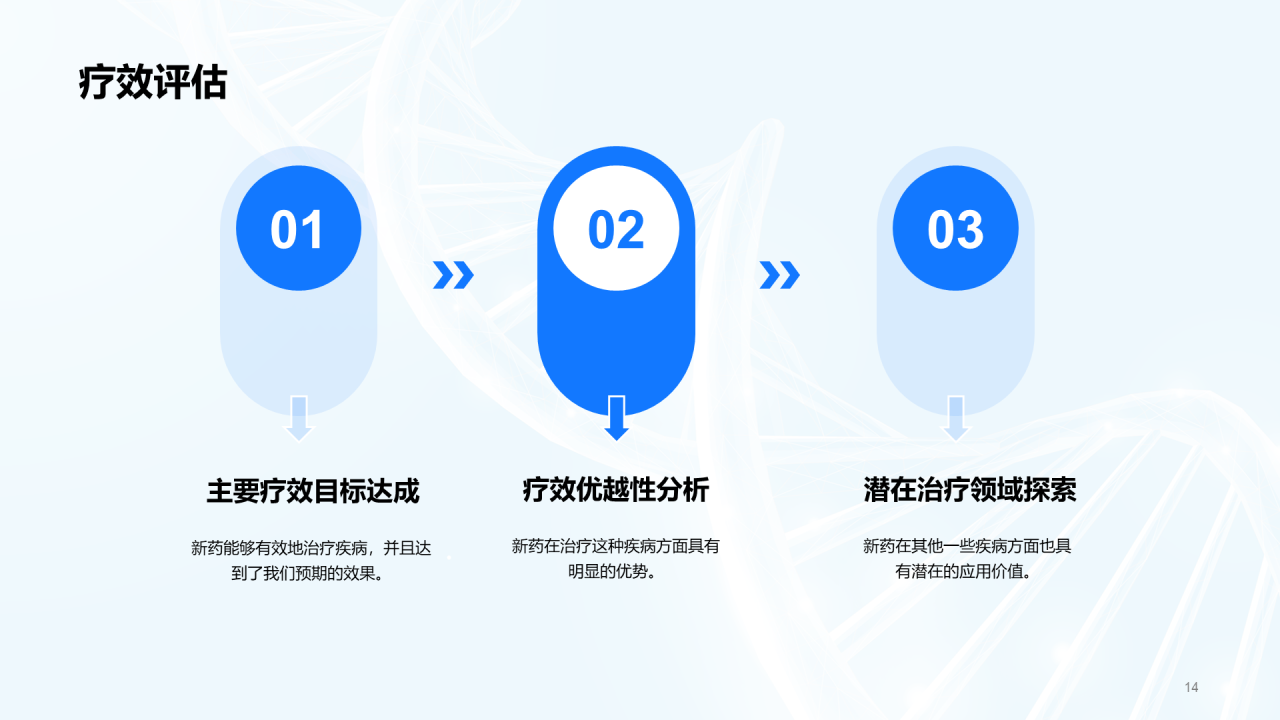 疗效评估

01

主要疗效目标达成

新药能够有效地治疗疾病，并且达到了我们预期的效果。

02

疗效优越性分析

新药在治疗这种疾病方面具有明显的优势。

03

潜在治疗领域探索

新药在其他一些疾病方面也具有潜在的应用价值。

14